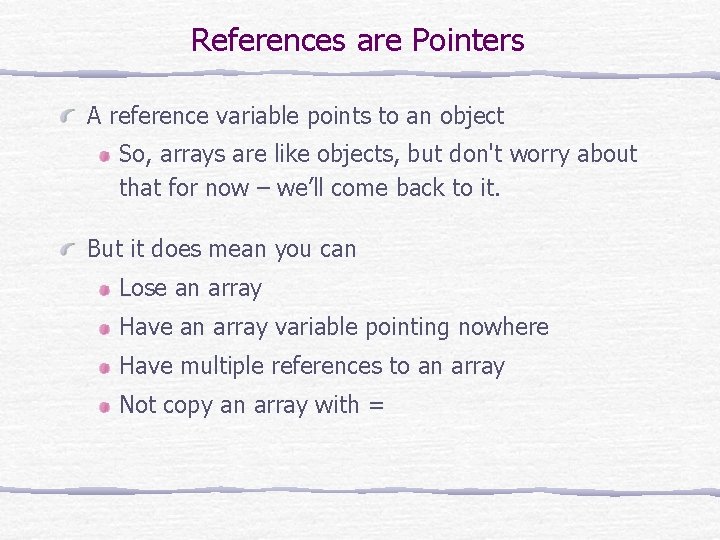 References are Pointers

A reference variable points to an object

So, arrays are like objects, but don't worry about that for now – we'll come back to it.

But it does mean you can

Lose an array

Have an array variable pointing nowhere

Have multiple references to an array

Not copy an array with =